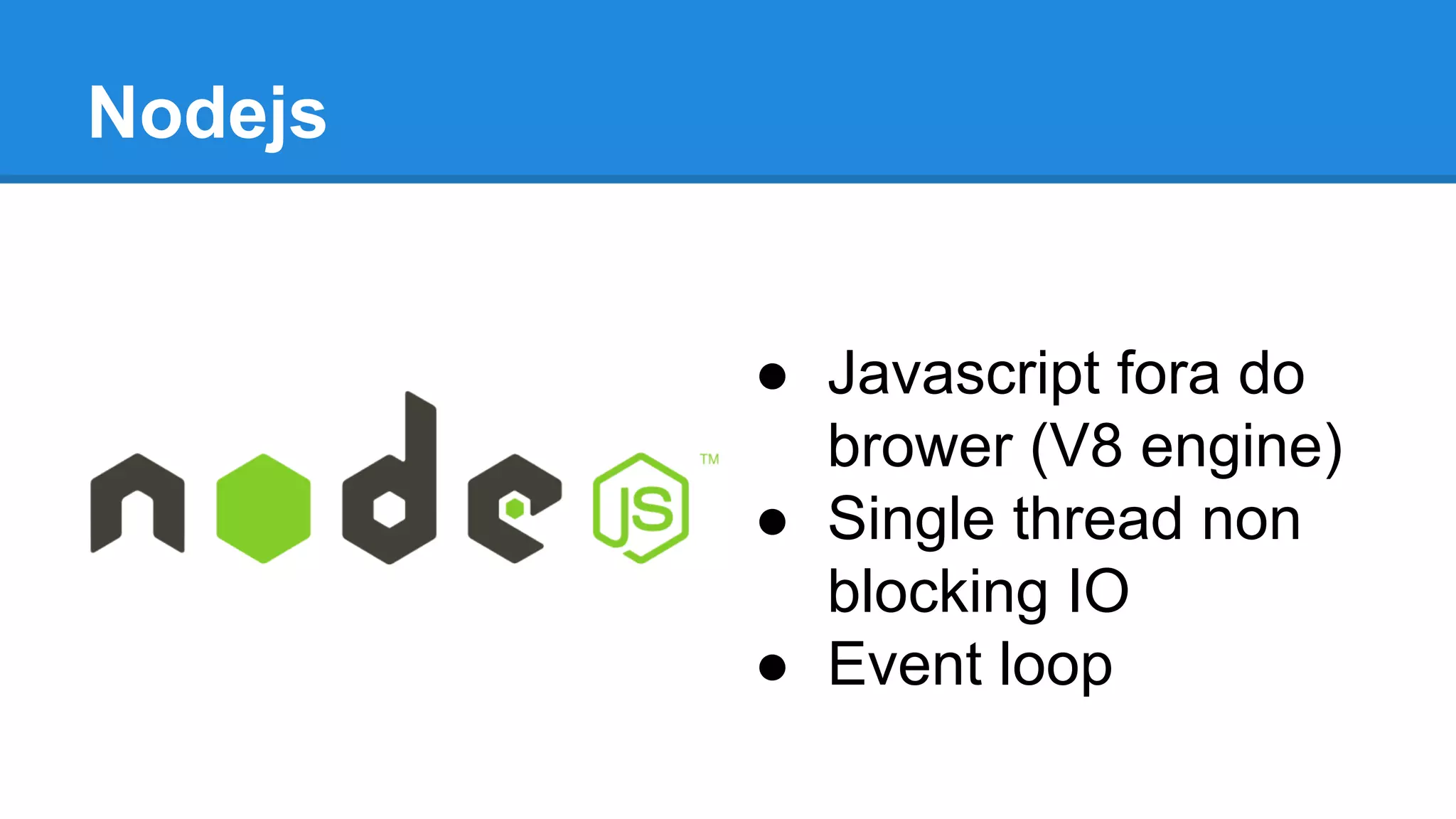 Nodejs

node JS ™

● Javascript fora do brower (V8 engine)
● Single thread non blocking IO
● Event loop